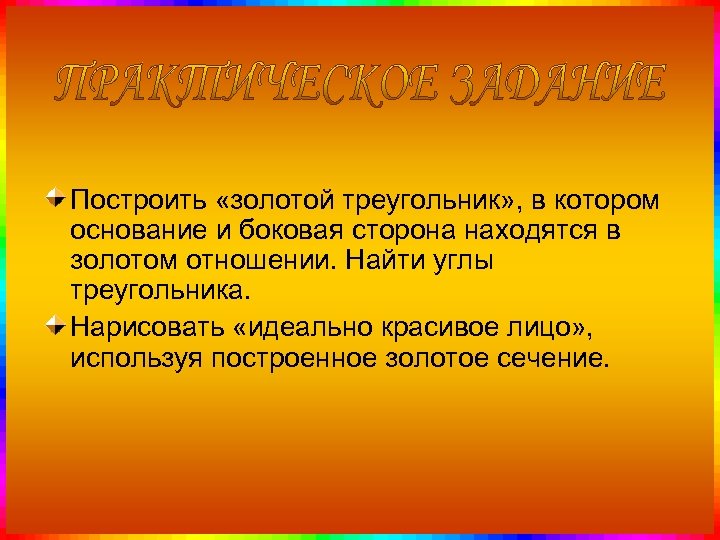 ПРАКТИЧЕСКОЕ ЗАДАНИЕ

Построить «золотой треугольник», в котором основание и боковая сторона находятся в золотом отношении. Найти углы треугольника.

Нарисовать «идеально красивое лицо», используя построенное золотое сечение.